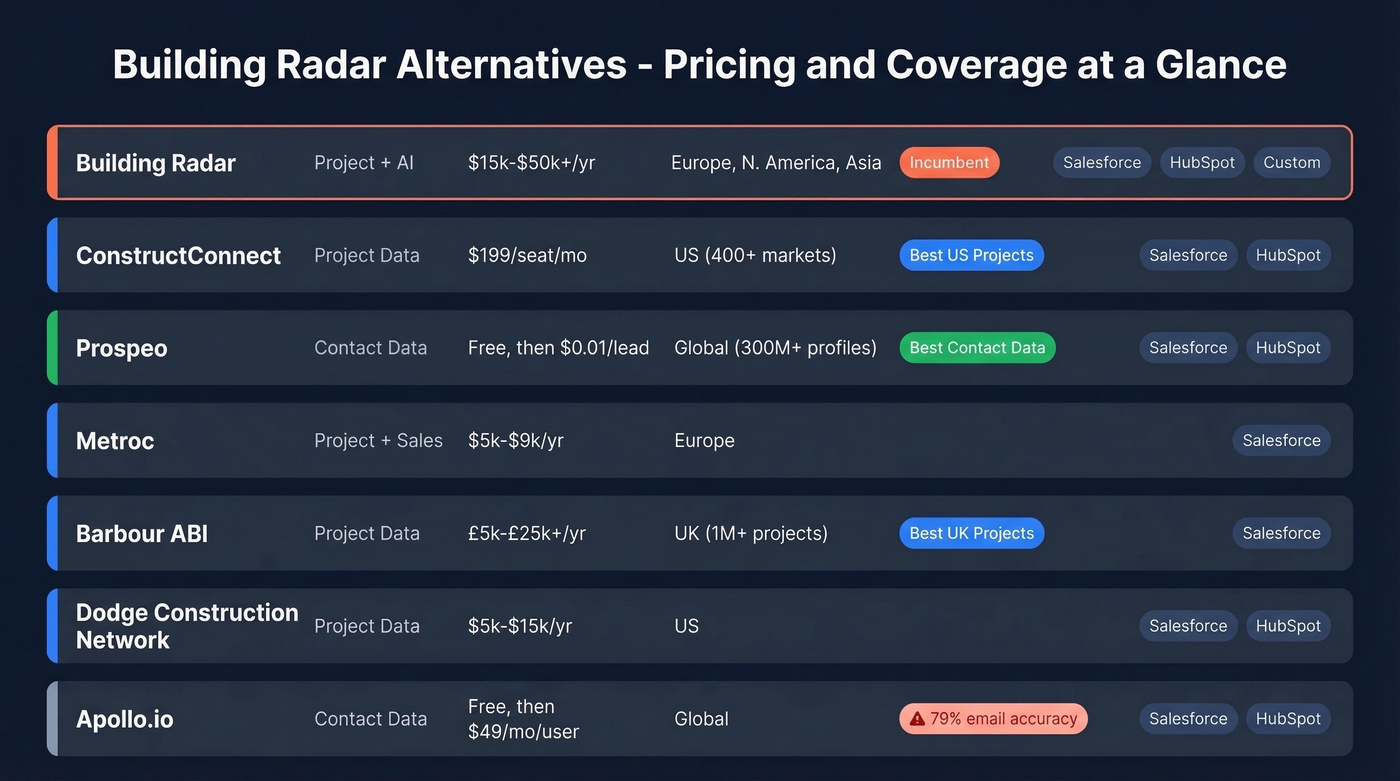 Building Radar Alternatives - Pricing and Coverage at a Glance

| | | | | | |
|---|---|---|---|---|---|
| Building Radar | Project + AI | \$15k-\$50k+/yr | Europe, N. America, Asia | Incumbent | Salesforce HubSpot Custom |
| ConstructConnect | Project Data | \$199/seat/mo | US (400+ markets) | Best US Projects | Salesforce HubSpot |
| Prospeo | Contact Data | Free, then \$0.01/lead | Global (300M+ profiles) | Best Contact Data | Salesforce HubSpot |
| Metroc | Project + Sales | \$5k-\$9k/yr | Europe | | Salesforce |
| Barbour ABI | Project Data | £5k-£25k+/yr | UK (1M+ projects) | Best UK Projects | Salesforce |
| Dodge Construction Network | Project Data | \$5k-\$15k/yr | US | | Salesforce HubSpot |
| Apollo.io | Contact Data | Free, then \$49/mo/user | Global | 79% email accuracy | Salesforce HubSpot |